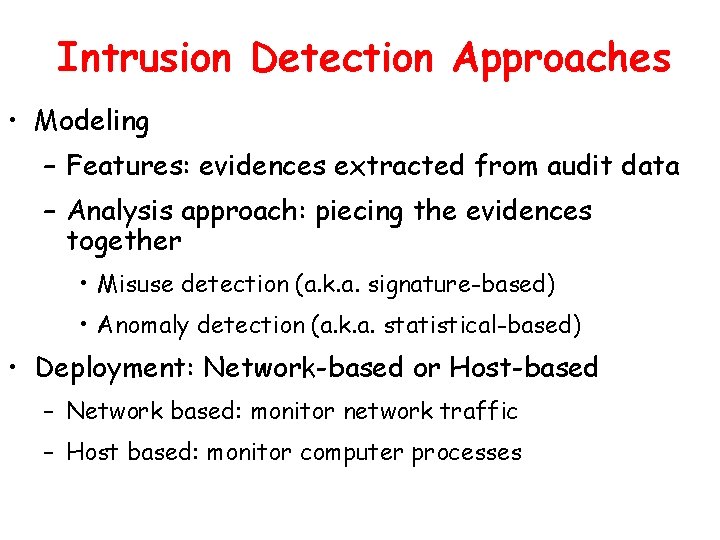 Intrusion Detection Approaches

• Modeling
– Features: evidences extracted from audit data
– Analysis approach: piecing the evidences together
• Misuse detection (a.k.a. signature-based)
• Anomaly detection (a.k.a. statistical-based)

• Deployment: Network-based or Host-based
– Network based: monitor network traffic
– Host based: monitor computer processes